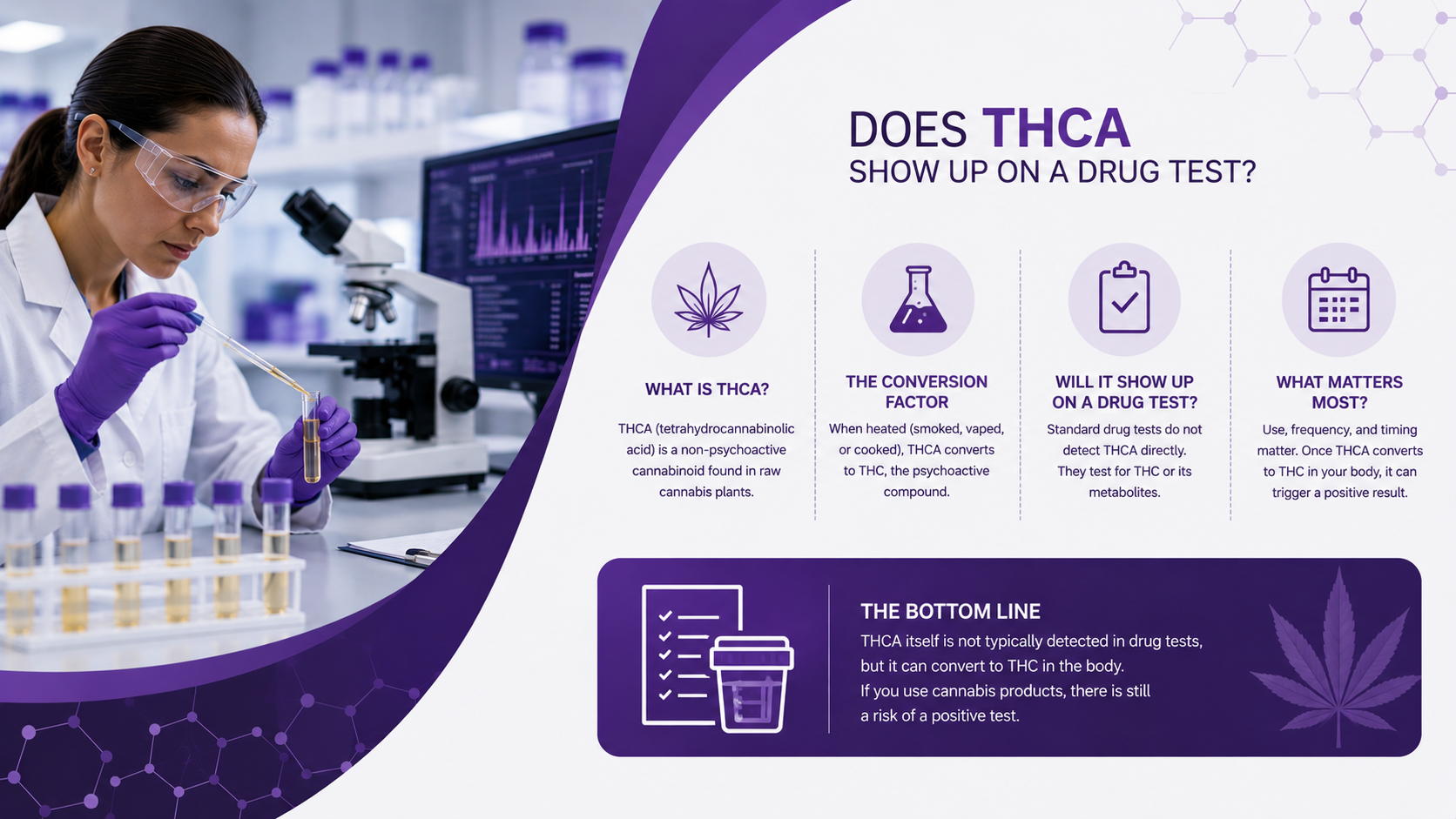 DOES THCA
SHOW UP ON A DRUG TEST?

WHAT IS THCA?

THCA (tetrahydrocannabinolic acid) is a non-psychoactive cannabinoid found in raw cannabis plants.

THE CONVERSION FACTOR

When heated (smoked, vaped, or cooked), THCA converts to THC, the psychoactive compound.

WILL IT SHOW UP ON A DRUG TEST?

Standard drug tests do not detect THCA directly. They test for THC or its metabolites.

WHAT MATTERS MOST?

Use, frequency, and timing matter. Once THCA converts to THC in your body, it can trigger a positive result.

THE BOTTOM LINE

THCA itself is not typically detected in drug tests, but it can convert to THC in the body. If you use cannabis products, there is still a risk of a positive test.